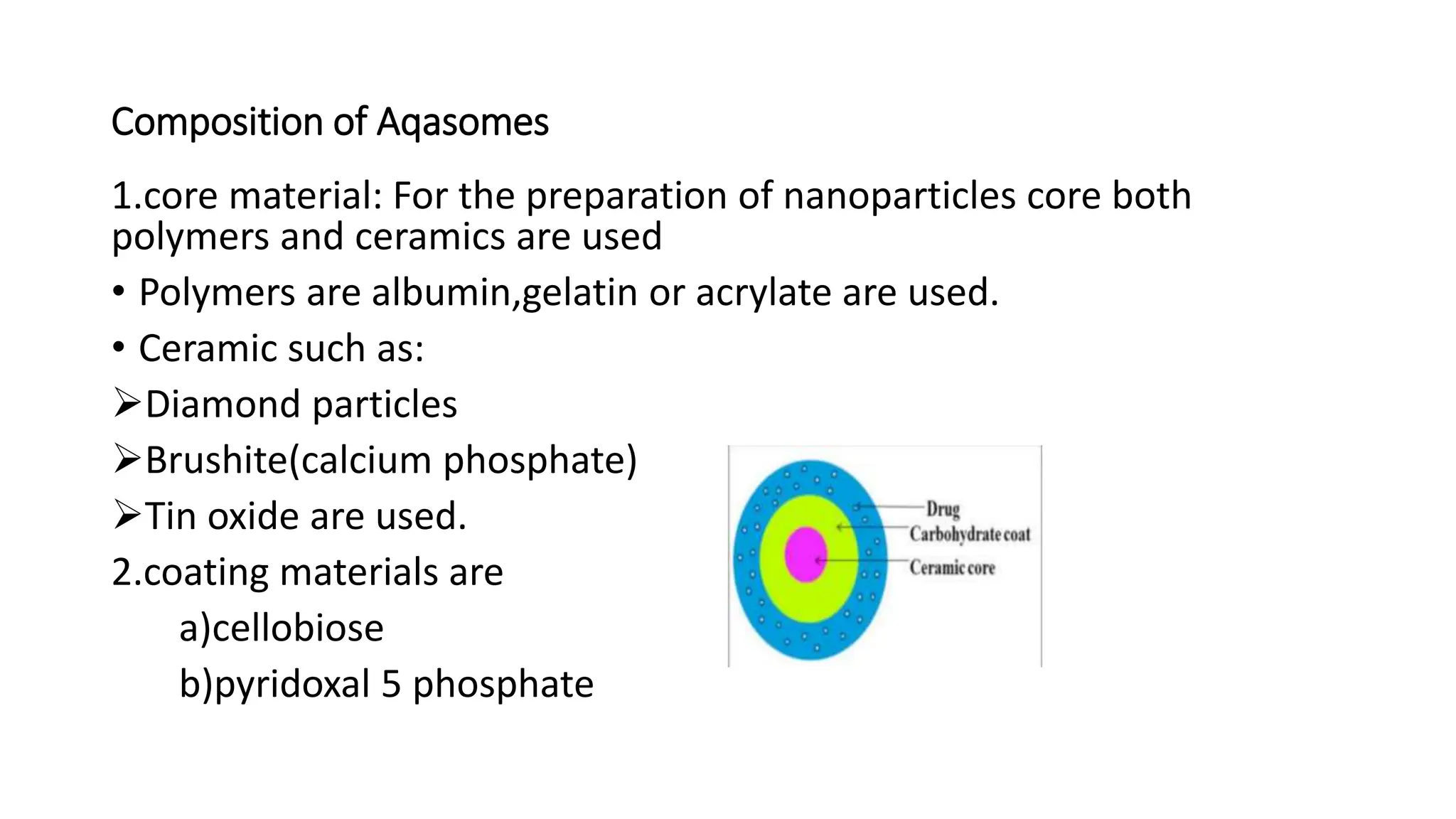 Composition of Aqasomes

1.core material: For the preparation of nanoparticles core both polymers and ceramics are used

• Polymers are albumin,gelatin or acrylate are used.

• Ceramic such as:

➢Diamond particles

➢Brushite(calcium phosphate)

➢Tin oxide are used.

2.coating materials are

a)cellobiose

b)pyridoxal 5 phosphate

Drug
Carbohydrate coat
Ceramic core